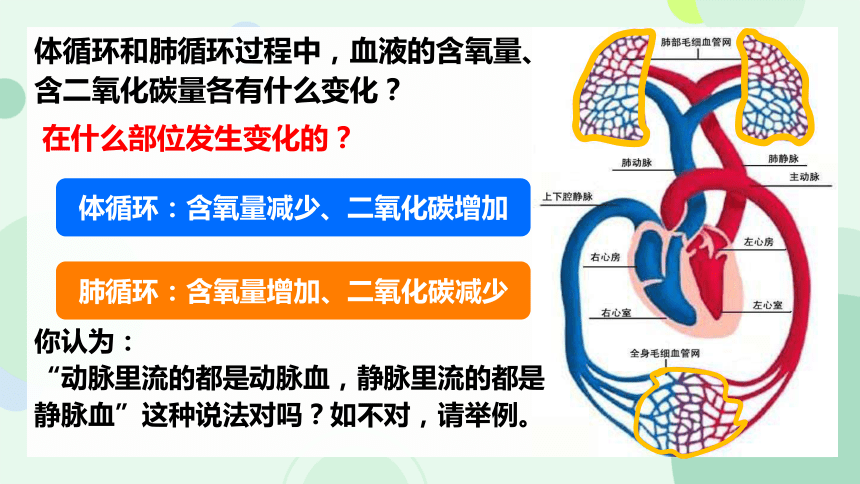 体循环和肺循环过程中，血液的含氧量、含二氧化碳量各有什么变化？

在什么部位发生变化的？

体循环：含氧量减少、二氧化碳增加

肺循环：含氧量增加、二氧化碳减少

你认为：

“动脉里流的都是动脉血，静脉里流的都是静脉血”这种说法对吗？如不对，请举例。

肺部毛细血管网

肺动脉

肺静脉

主动脉

上下腔静脉

右心房

左心房

右心室

左心室

全身毛细血管网